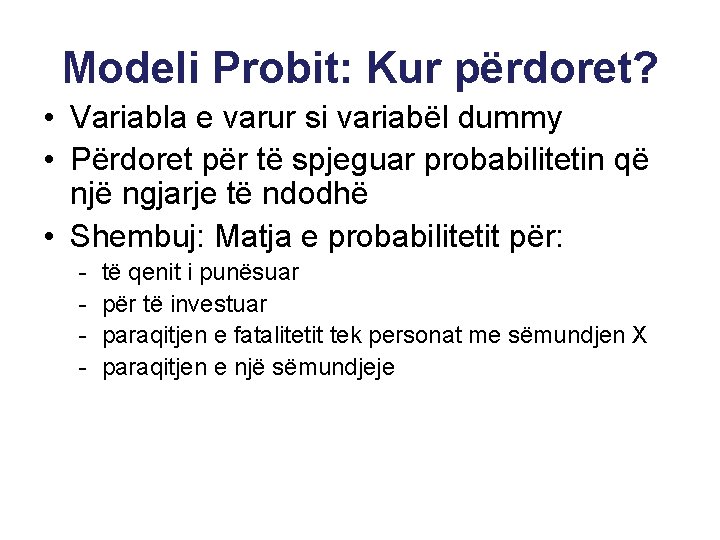 Modeli Probit: Kur përdoret?

• Variabla e varur si variabël dummy
• Përdoret për të spjeguar probabilitetin që një ngjarje të ndodhë
• Shembuj: Matja e probabilitetit për:
- të qenit i punësuar
- për të investuar
- paraqitjen e fatalitetit tek personat me sëmundjen X
- paraqitjen e një sëmundjeje